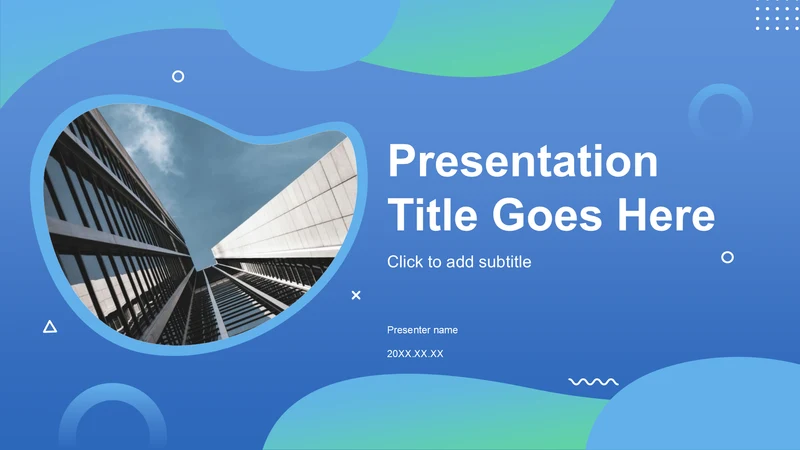 Presentation Title Goes Here

Click to add subtitle

Presenter name

20XX.XX.XX